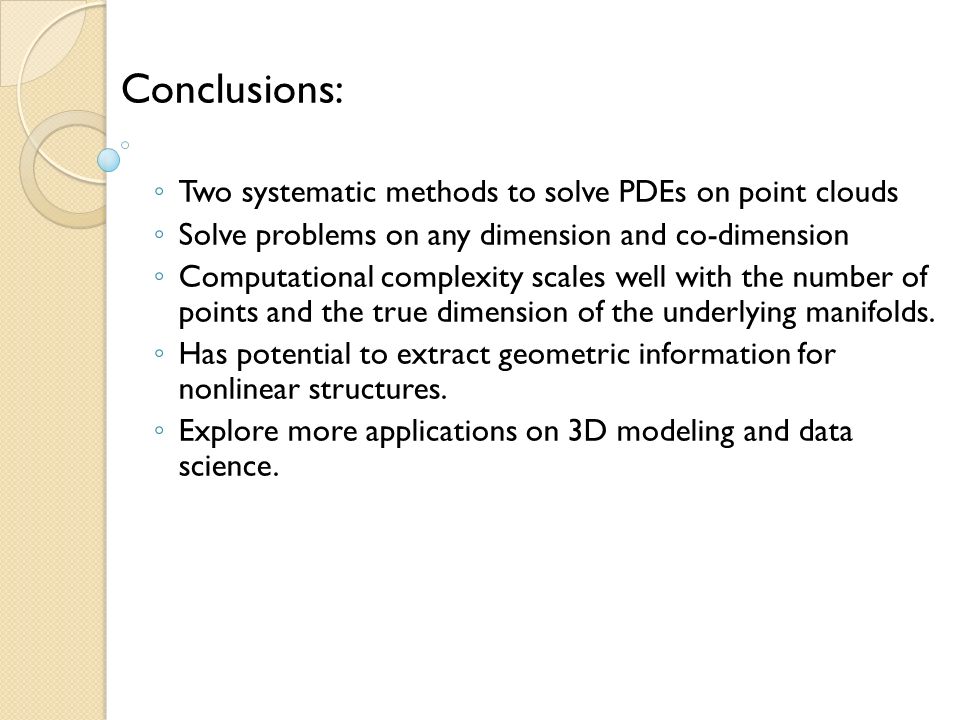 Conclusions:

◦ Two systematic methods to solve PDEs on point clouds
◦ Solve problems on any dimension and co-dimension
◦ Computational complexity scales well with the number of points and the true dimension of the underlying manifolds.
◦ Has potential to extract geometric information for nonlinear structures.
◦ Explore more applications on 3D modeling and data science.